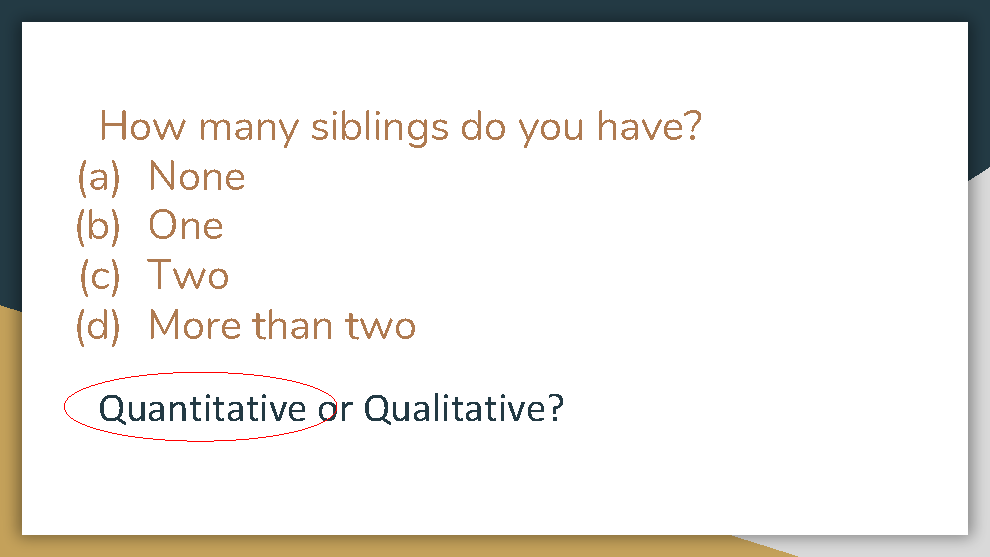 How many siblings do you have?
(a) None
(b) One
(c) Two
(d) More than two

Quantitative or Qualitative?